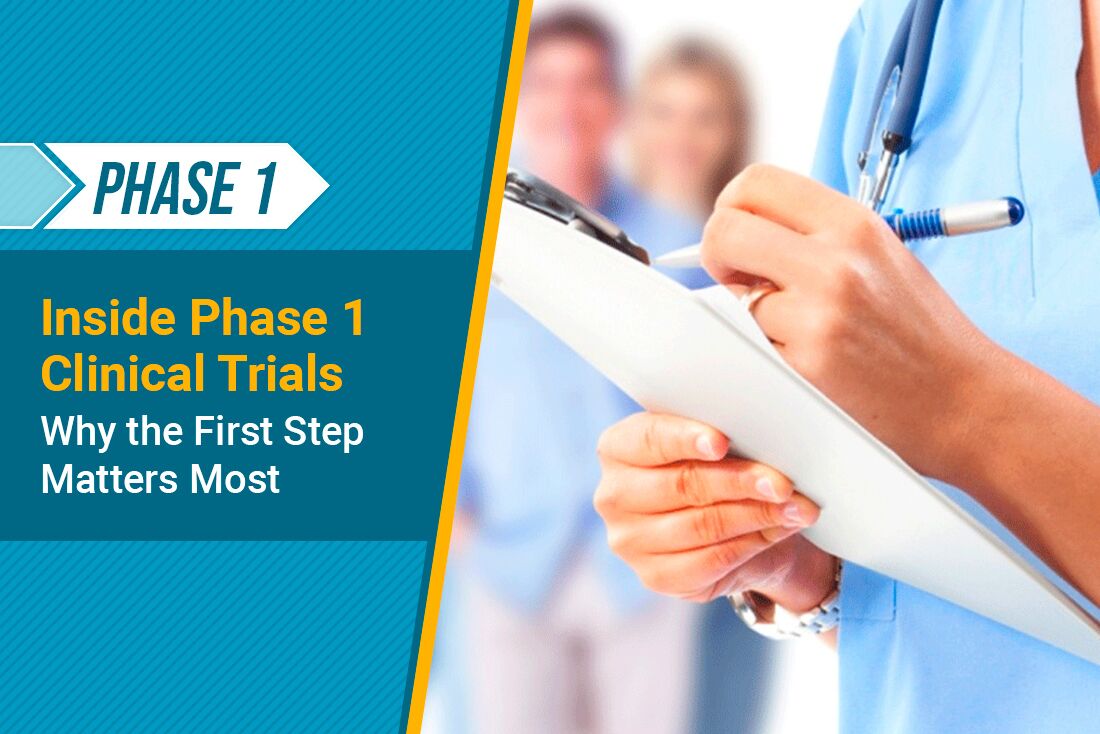 PHASE 1

Inside Phase 1 Clinical Trials

Why the First Step Matters Most